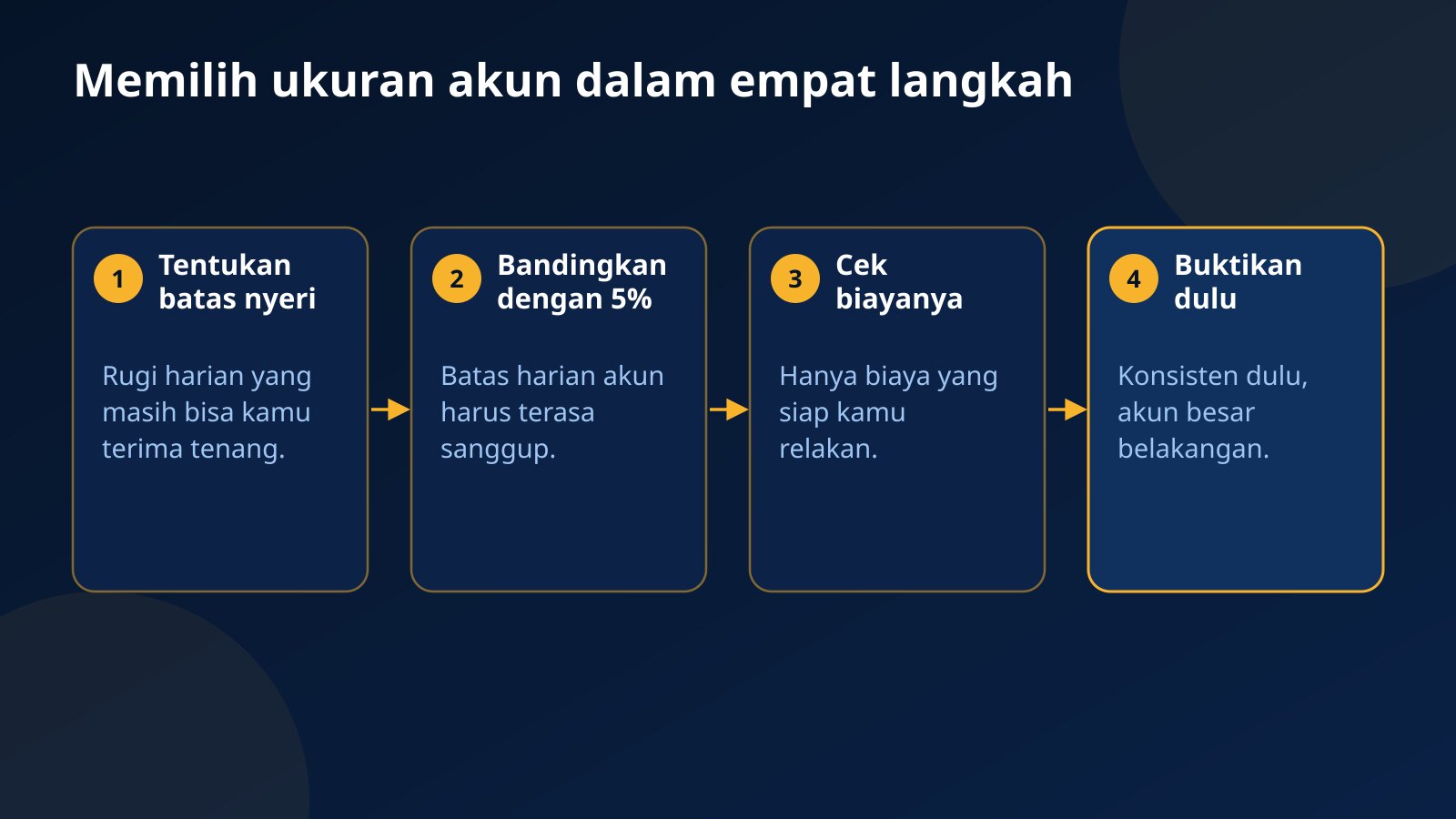 Memilih ukuran akun dalam empat langkah

1 Tentukan batas nyeri

Rugi harian yang masih bisa kamu terima tenang.

2 Bandingkan dengan 5%

Batas harian akun harus terasa sanggup.

3 Cek biayanya

Hanya biaya yang siap kamu relakan.

4 Buktikan dulu

Konsisten dulu, akun besar belakangan.